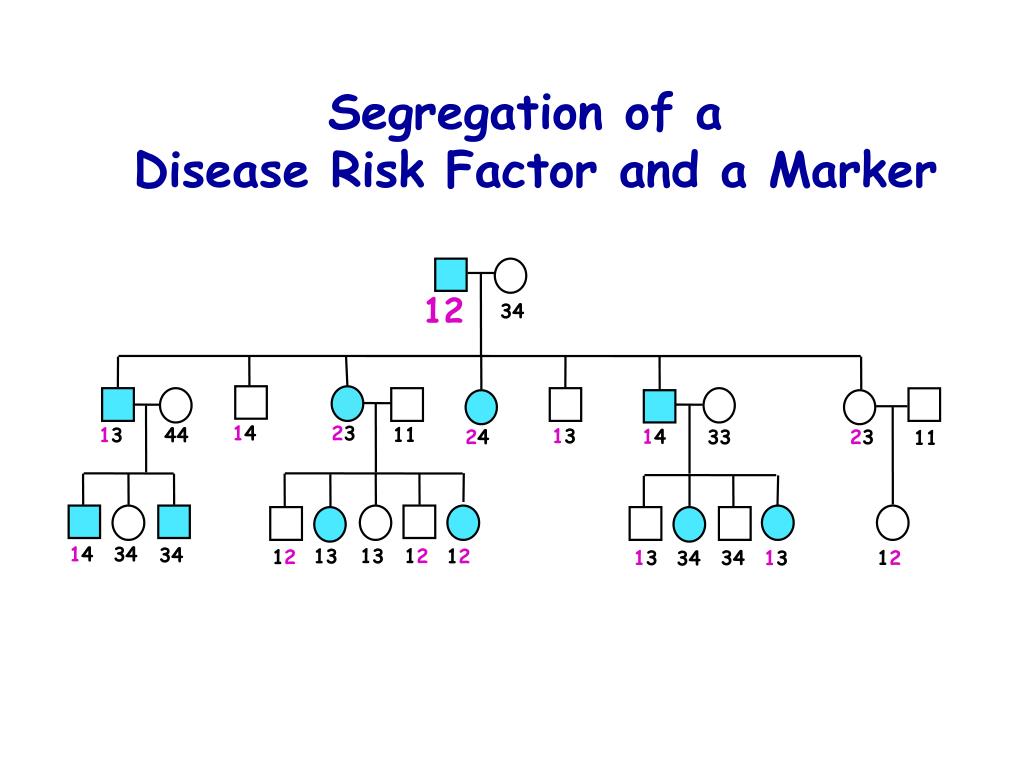 Segregation of a
Disease Risk Factor and a Marker

12 34

13 44 14 23 11 24 13 14 33 23 11

14 34 34 12 13 13 12 12 13 34 34 13 12